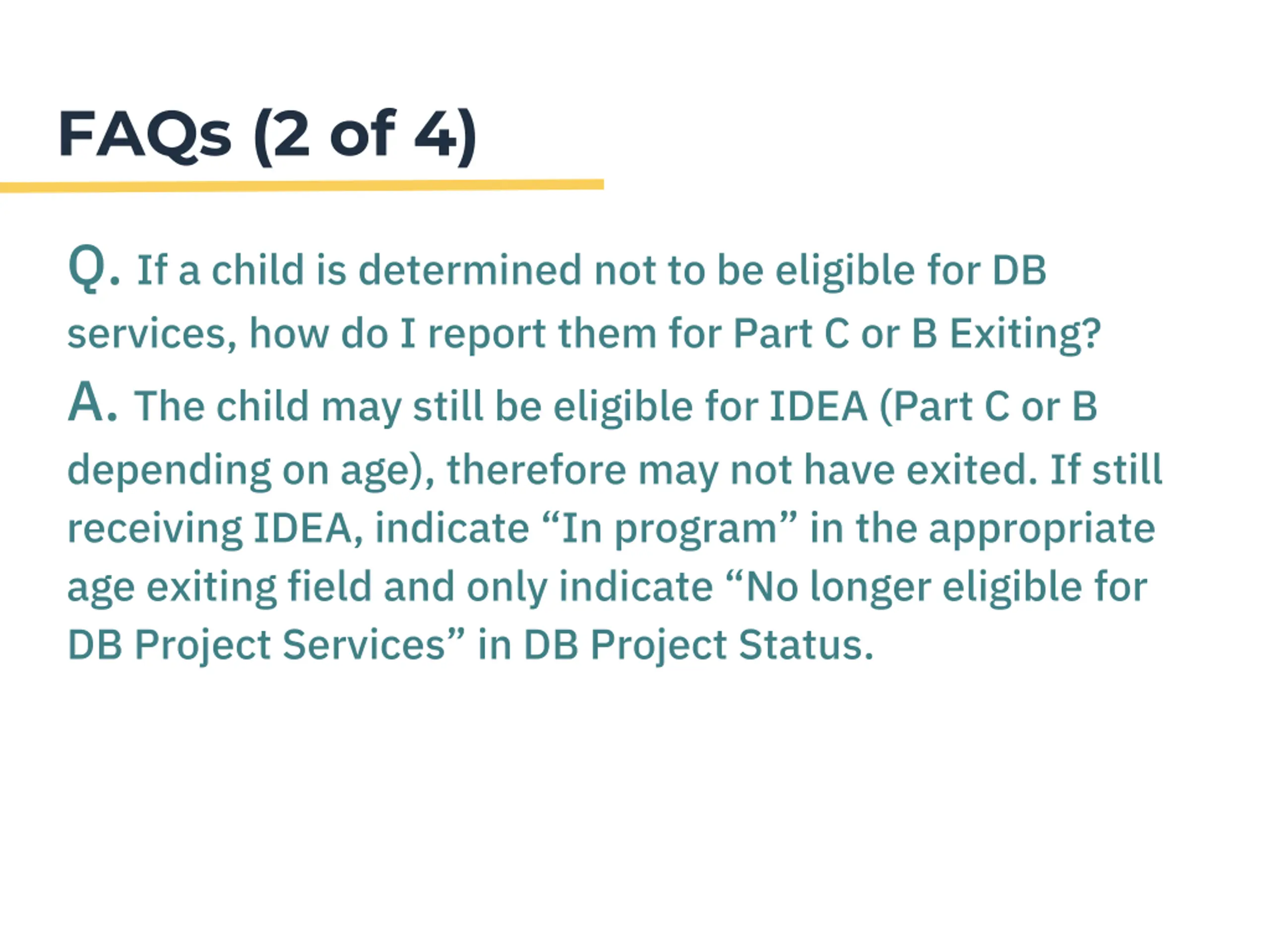 FAQs (2 of 4)

Q. If a child is determined not to be eligible for DB services, how do I report them for Part C or B Exiting?

A. The child may still be eligible for IDEA (Part C or B depending on age), therefore may not have exited. If still receiving IDEA, indicate “In program” in the appropriate age exiting field and only indicate “No longer eligible for DB Project Services” in DB Project Status.